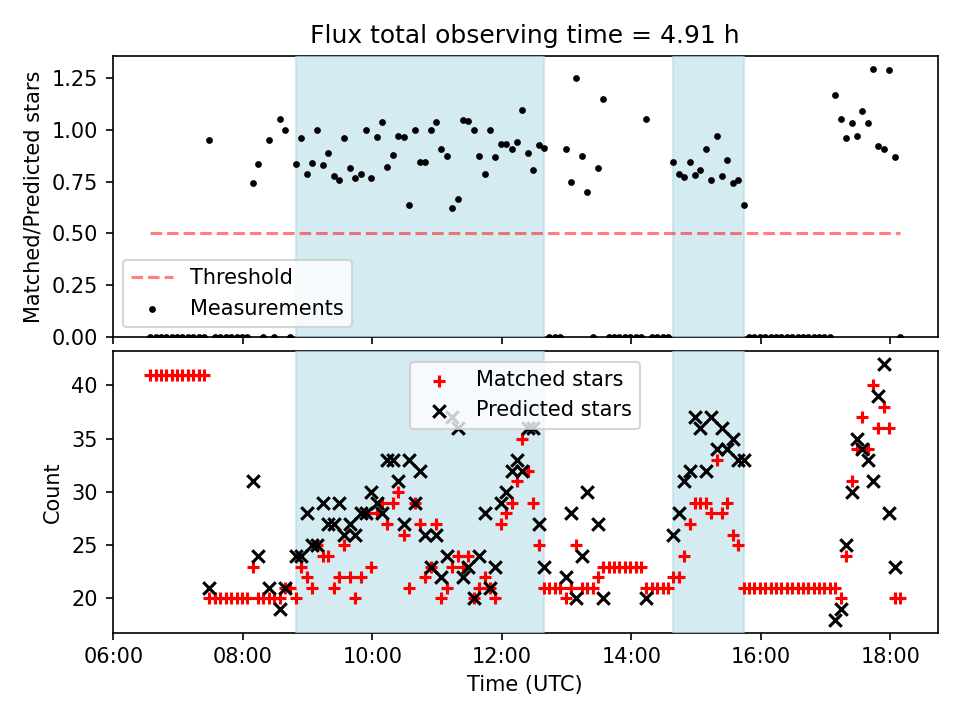 Flux total observing time = 4.91 h

Matched/Predicted stars

1.25
1.00
0.75
0.50
0.25
0.00

Threshold
Measurements

Count

40
35
30
25
20

Matched stars
Predicted stars

06:00 08:00 10:00 12:00 14:00 16:00 18:00

Time (UTC)